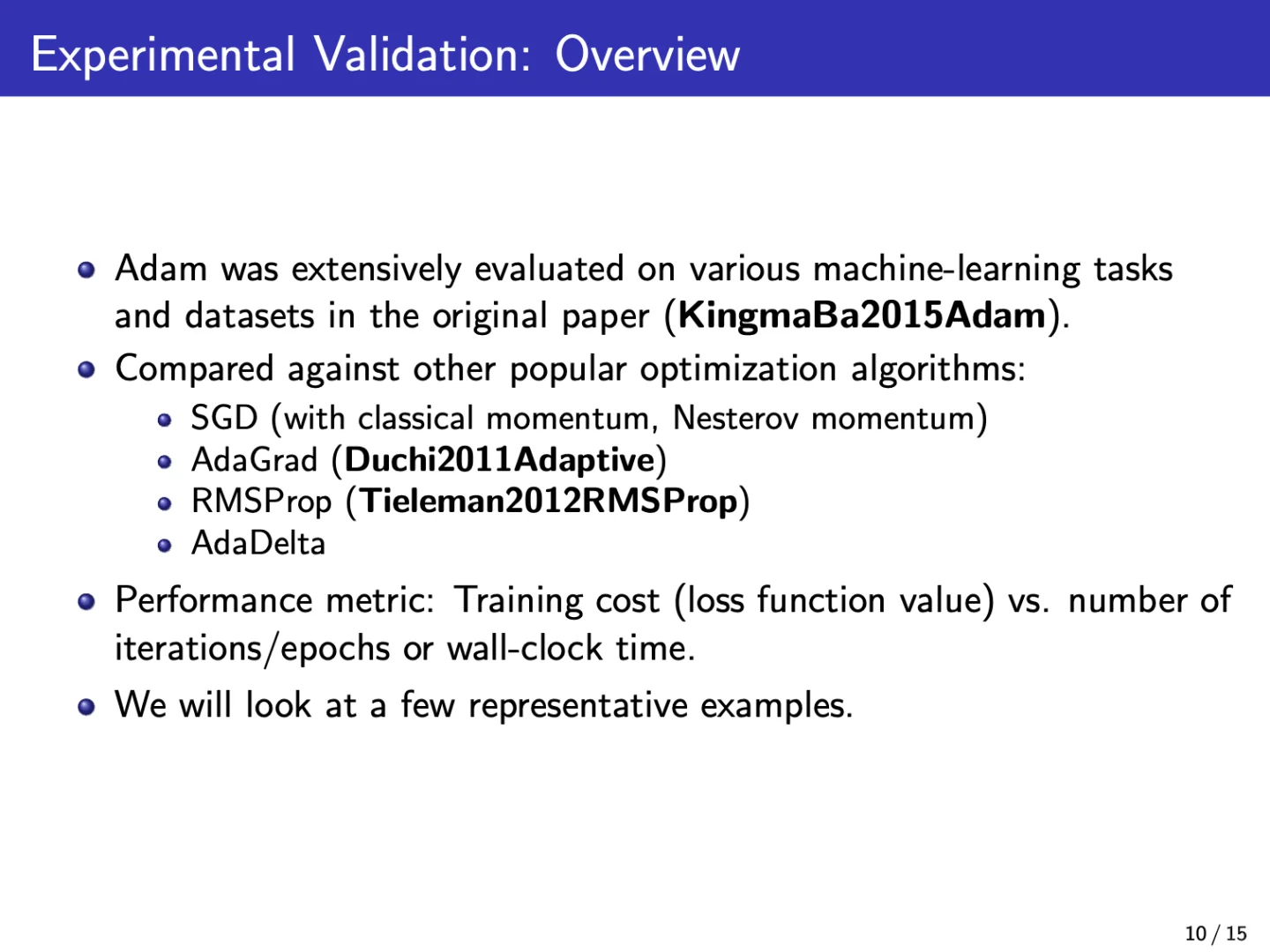 Experimental Validation: Overview

- Adam was extensively evaluated on various machine-learning tasks and datasets in the original paper (**KingmaBa2015Adam**).
- Compared against other popular optimization algorithms:
  - SGD (with classical momentum, Nesterov momentum)
  - AdaGrad (**Duchi2011Adaptive**)
  - RMSProp (**Tieleman2012RMSProp**)
  - AdaDelta
- Performance metric: Training cost (loss function value) vs. number of iterations/epochs or wall-clock time.
- We will look at a few representative examples.

10 / 15